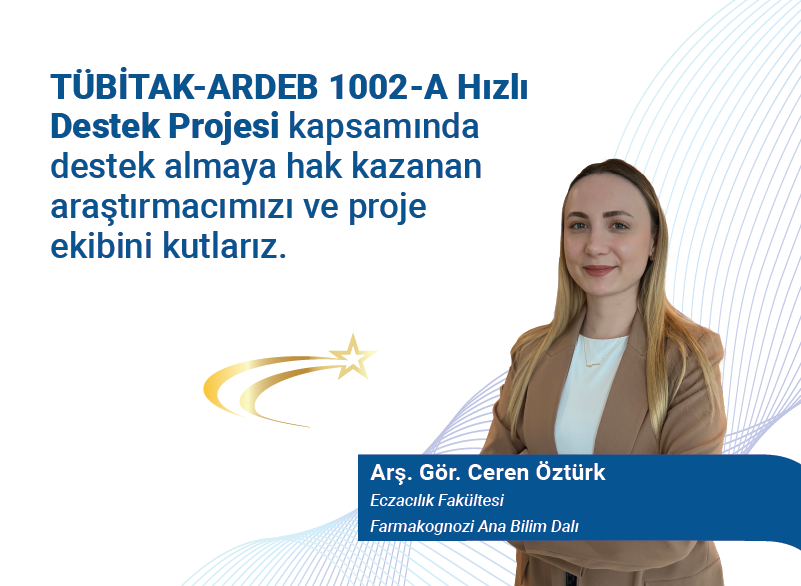 TÜBİTAK-ARDEB 1002-A Hızlı Destek Projesi kapsamında destek almaya hak kazanan araştırmacımızı ve proje ekibini kutlarız.

Arş. Gör. Ceren Öztürk
Eczacılık Fakültesi
Farmakognozi Ana Bilim Dalı